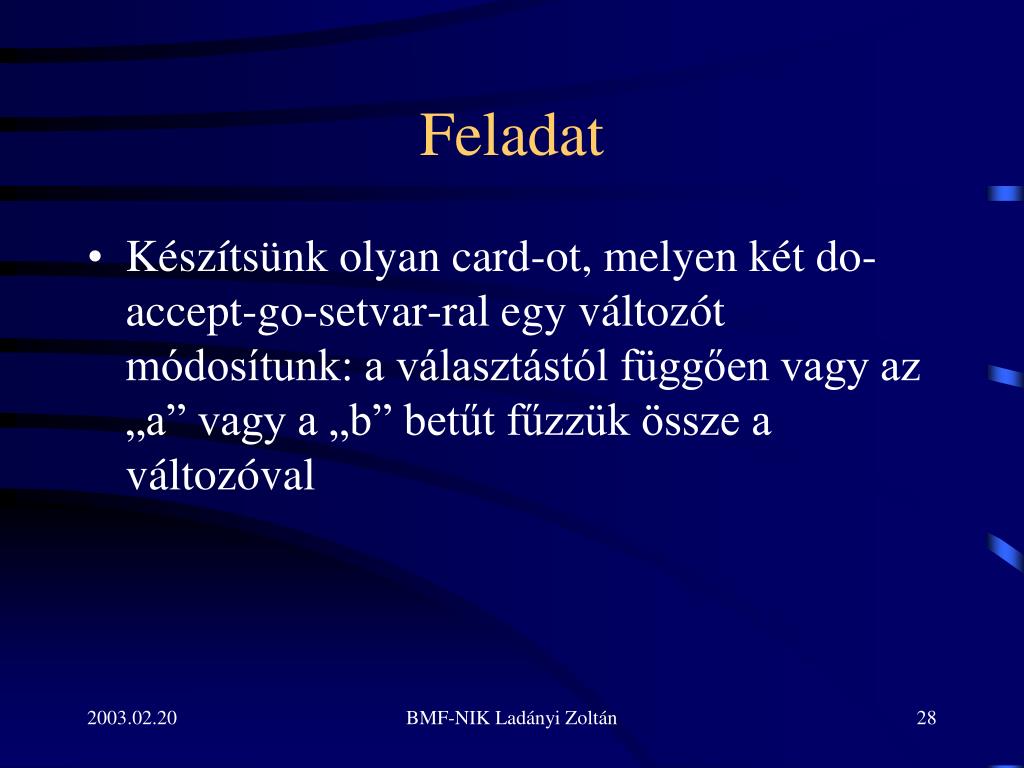 Feladat

• Készítsünk olyan card-ot, melyen két do-accept-go-setvar-ral egy változót módosítunk: a választástól függően vagy az „a” vagy a „b” betűt fűzzük össze a változóval

2003.02.20

BMF-NIK Ladányi Zoltán

28